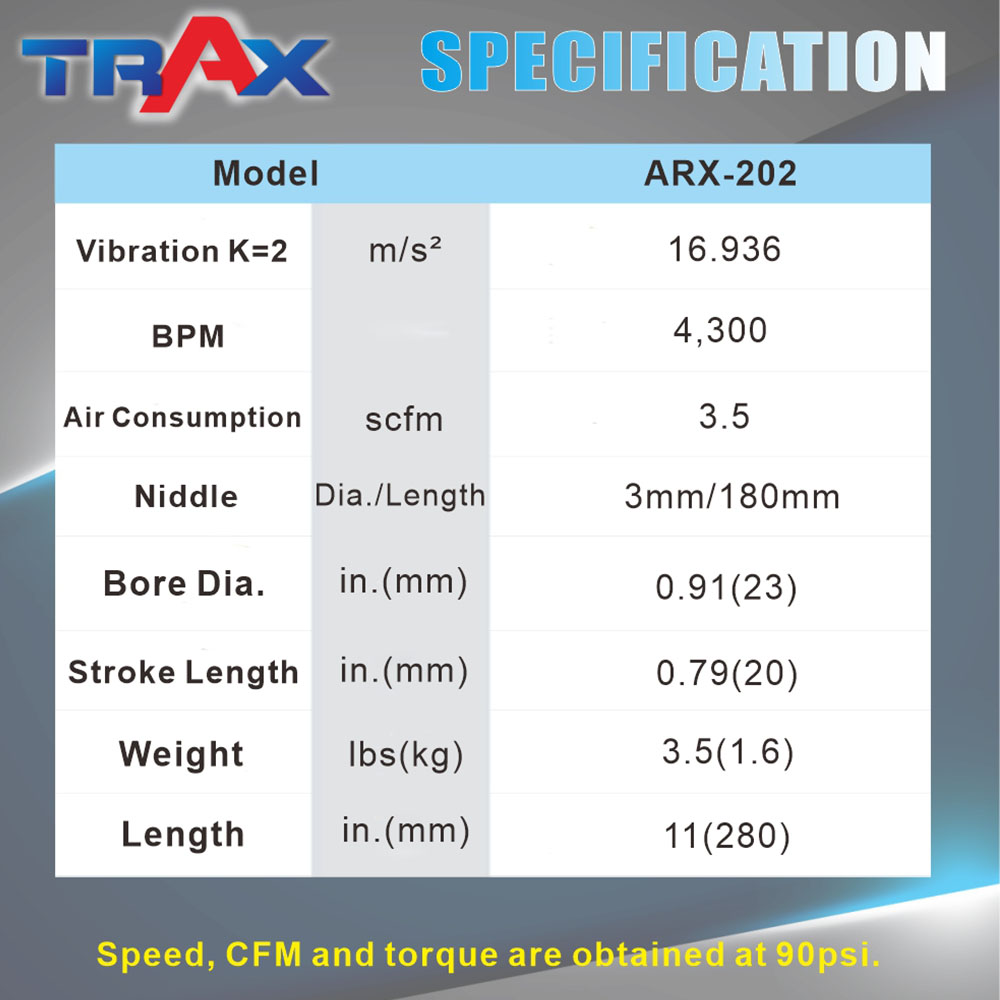 TRAX SPECIFICATION

| Model | | ARX-202 |
|---|---|---|
| Vibration K=2 | m/s² | 16.936 |
| BPM | | 4,300 |
| Air Consumption | scfm | 3.5 |
| Niddle | Dia./Length | 3mm/180mm |
| Bore Dia. | in.(mm) | 0.91(23) |
| Stroke Length | in.(mm) | 0.79(20) |
| Weight | lbs(kg) | 3.5(1.6) |
| Length | in.(mm) | 11(280) |

Speed, CFM and torque are obtained at 90psi.